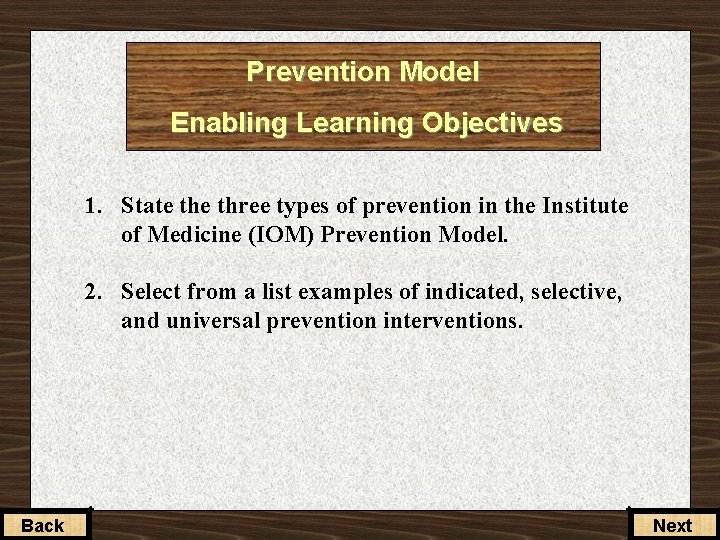 Prevention Model
Enabling Learning Objectives

1. State the three types of prevention in the Institute of Medicine (IOM) Prevention Model.

2. Select from a list examples of indicated, selective, and universal prevention interventions.

Back

Next